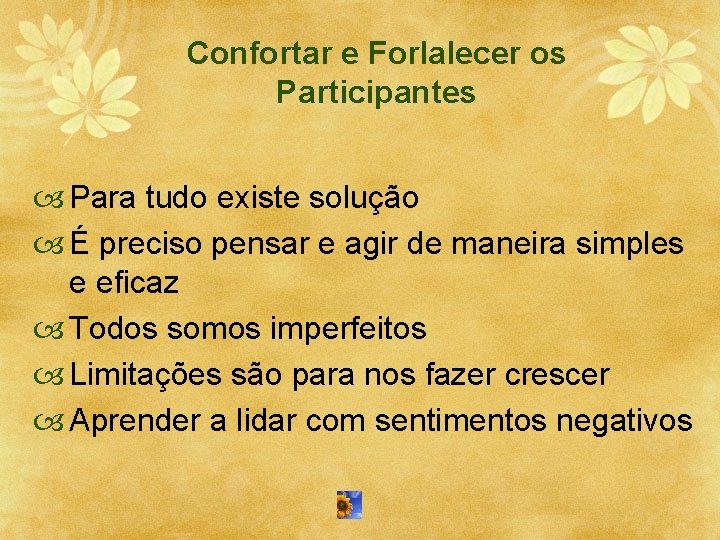 Confortar e Forlalecer os Participantes

Para tudo existe solução
É preciso pensar e agir de maneira simples e eficaz
Todos somos imperfeitos
Limitações são para nos fazer crescer
Aprender a lidar com sentimentos negativos